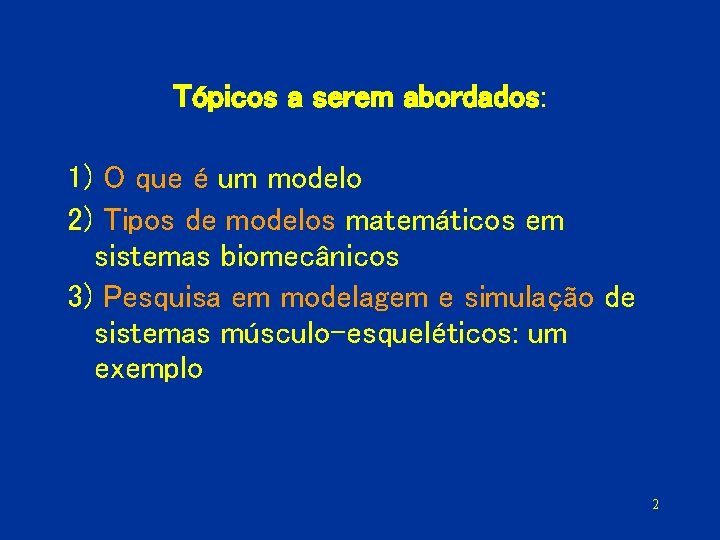 Tópicos a serem abordados:

1) O que é um modelo
2) Tipos de modelos matemáticos em sistemas biomecânicos
3) Pesquisa em modelagem e simulação de sistemas músculo-esqueléticos: um exemplo

2